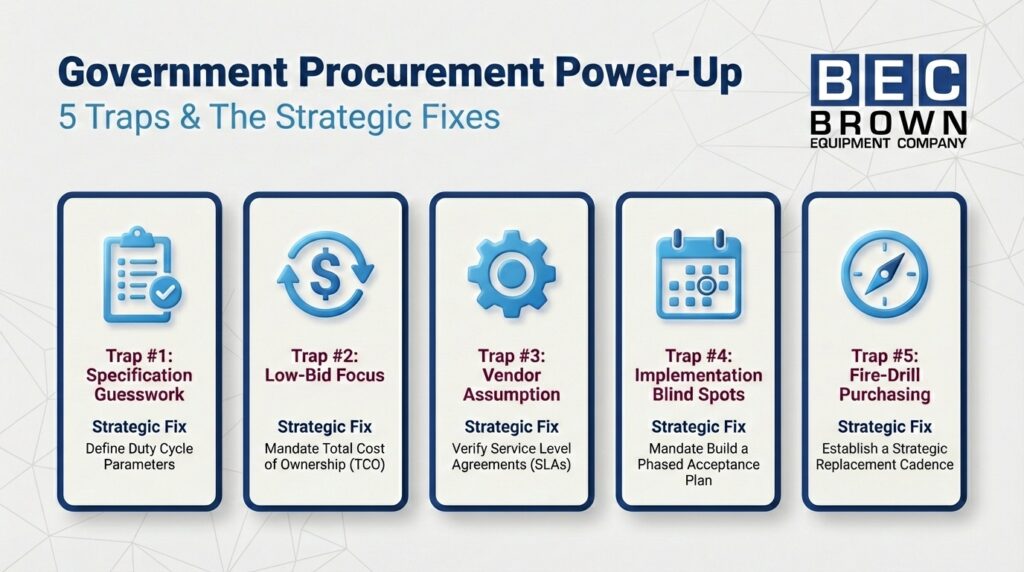 Government Procurement Power-Up
5 Traps & The Strategic Fixes

BEC
BROWN
EQUIPMENT COMPANY

Trap #1: Specification Guesswork

Strategic Fix

Define Duty Cycle Parameters

Trap #2: Low-Bid Focus

Strategic Fix

Mandate Total Cost of Ownership (TCO)

Trap #3: Vendor Assumption

Strategic Fix

Verify Service Level Agreements (SLAs)

Trap #4: Implementation Blind Spots

Strategic Fix

Mandate Build a Phased Acceptance Plan

Trap #5: Fire-Drill Purchasing

Strategic Fix

Establish a Strategic Replacement Cadence